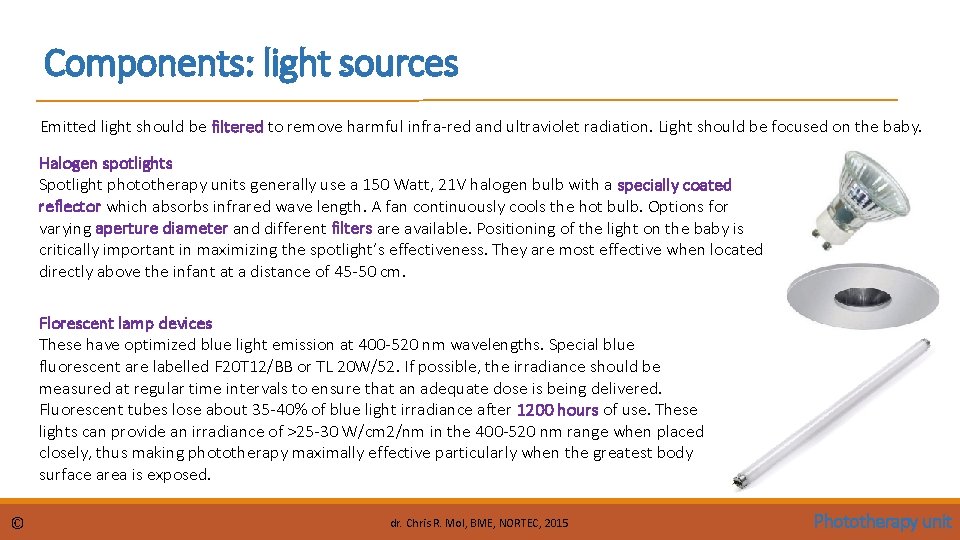 Components: light sources

Emitted light should be filtered to remove harmful infra-red and ultraviolet radiation. Light should be focused on the baby.

Halogen spotlights
Spotlight phototherapy units generally use a 150 Watt, 21V halogen bulb with a specially coated reflector which absorbs infrared wave length. A fan continuously cools the hot bulb. Options for varying aperture diameter and different filters are available. Positioning of the light on the baby is critically important in maximizing the spotlight's effectiveness. They are most effective when located directly above the infant at a distance of 45-50 cm.

Florescent lamp devices
These have optimized blue light emission at 400-520 nm wavelengths. Special blue fluorescent are labelled F20T12/BB or TL 20W/52. If possible, the irradiance should be measured at regular time intervals to ensure that an adequate dose is being delivered. Fluorescent tubes lose about 35-40% of blue light irradiance after 1200 hours of use. These lights can provide an irradiance of >25-30 W/cm2/nm in the 400-520 nm range when placed closely, thus making phototherapy maximally effective particularly when the greatest body surface area is exposed.

©

dr. Chris R. Mol, BME, NORTEC, 2015

Phototherapy unit